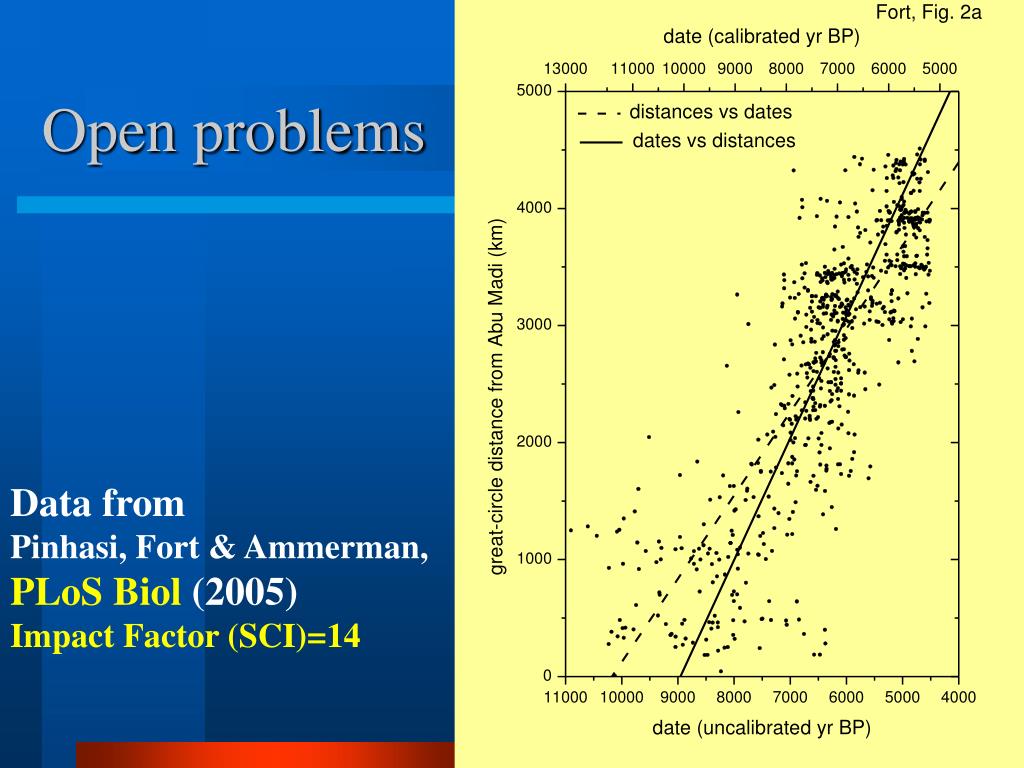 Open problems

Data from
Pinhasi, Fort & Ammerman,
PLoS Biol (2005)
Impact Factor (SCI)=14

Fort, Fig. 2a
date (calibrated yr BP)
13000 11000 10000 9000 8000 7000 6000 5000

distances vs dates
dates vs distances

great-circle distance from Abu Madi (km)
5000
4000
3000
2000
1000
0

11000 10000 9000 8000 7000 6000 5000 4000
date (uncalibrated yr BP)